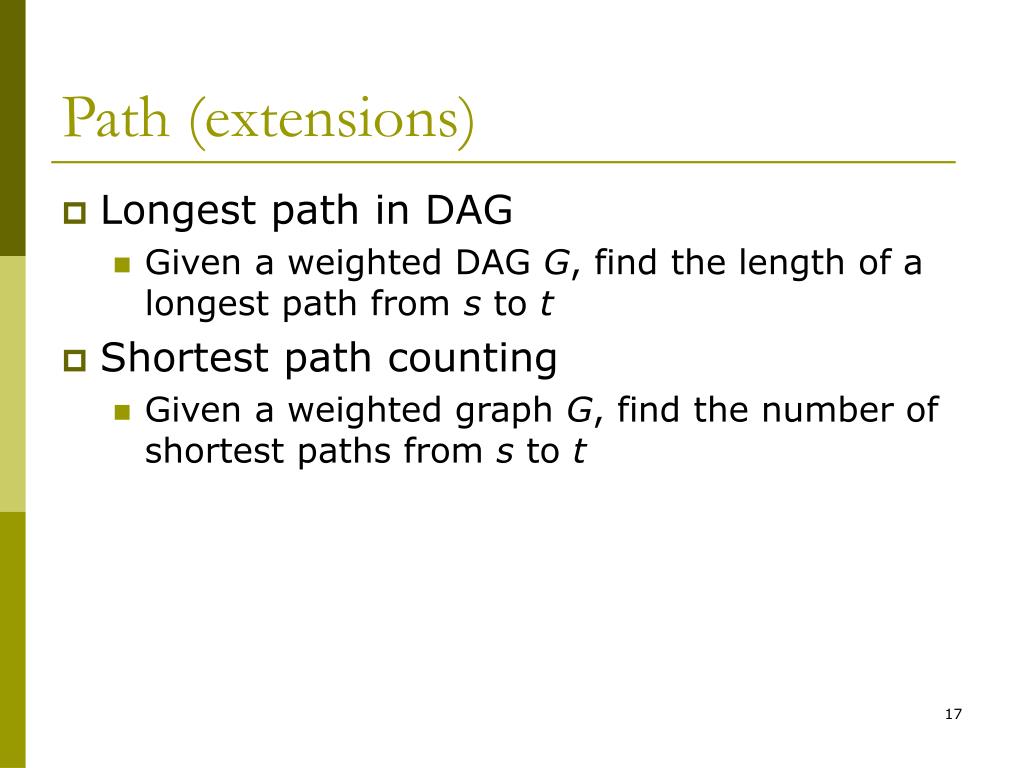 Path (extensions)

Longest path in DAG

Given a weighted DAG $G$, find the length of a longest path from $s$ to $t$

Shortest path counting

Given a weighted graph $G$, find the number of shortest paths from $s$ to $t$

17